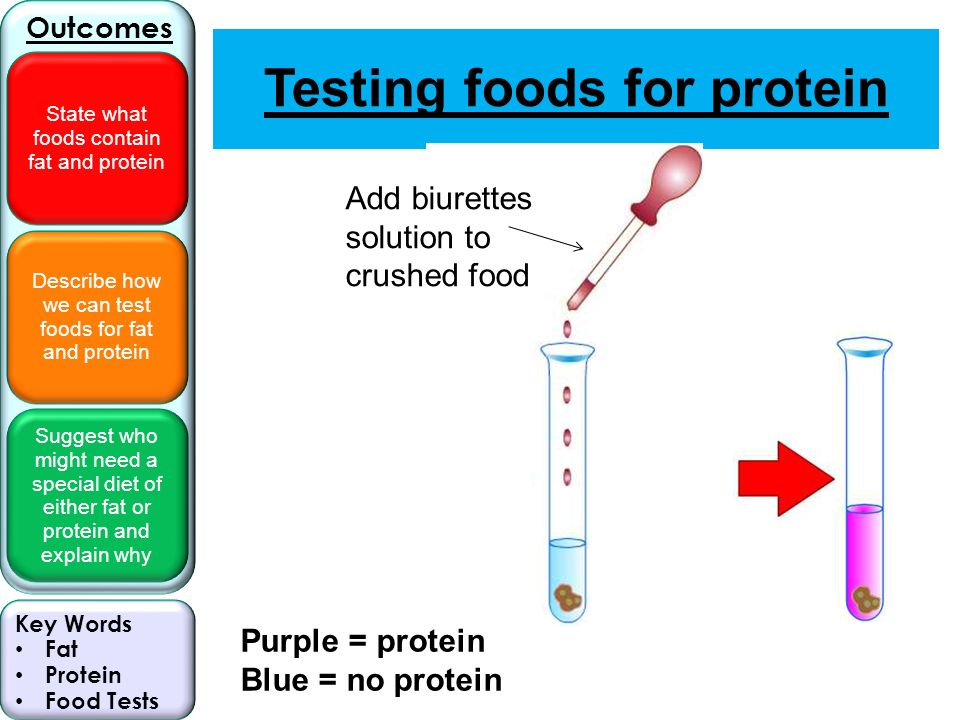 Outcomes

State what foods contain fat and protein

Describe how we can test foods for fat and protein

Suggest who might need a special diet of either fat or protein and explain why

Key Words
• Fat
• Protein
• Food Tests

Testing foods for protein

Add biurettes solution to crushed food

Purple = protein
Blue = no protein